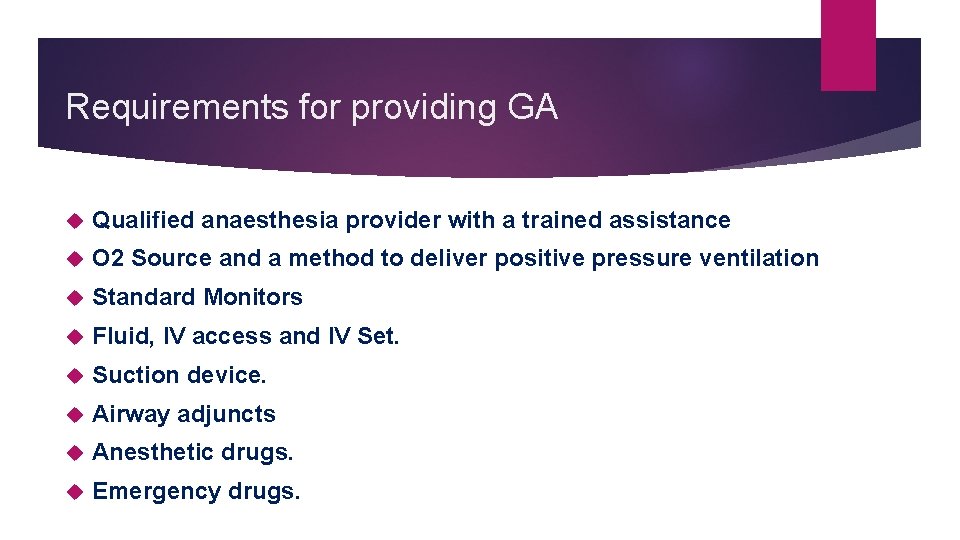 Requirements for providing GA

Qualified anaesthesia provider with a trained assistance

O2 Source and a method to deliver positive pressure ventilation

Standard Monitors

Fluid, IV access and IV Set.

Suction device.

Airway adjuncts

Anesthetic drugs.

Emergency drugs.